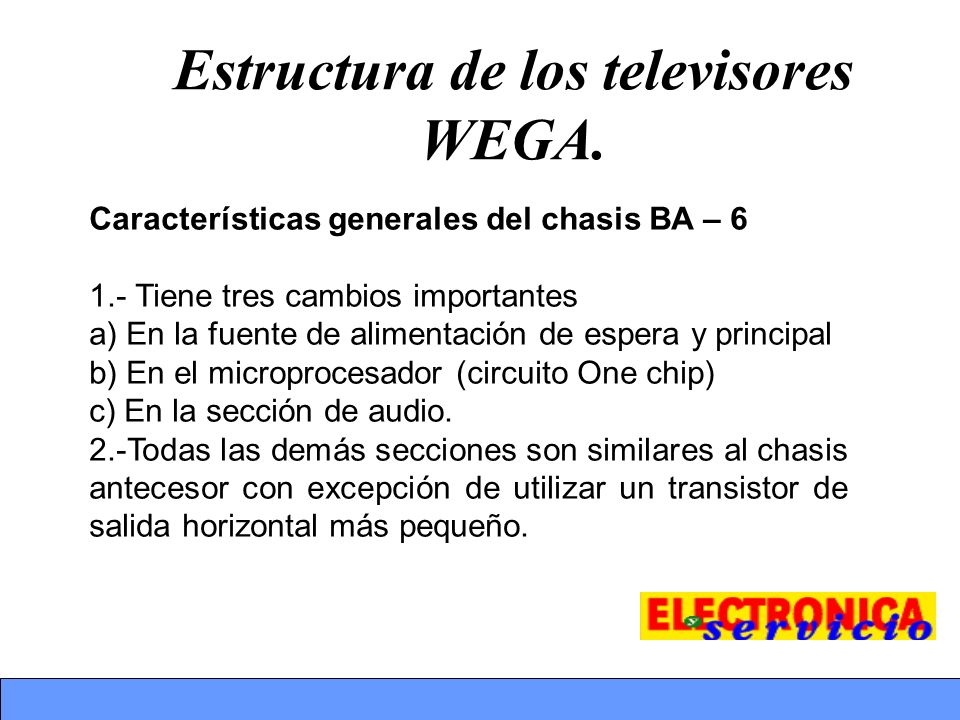 Estructura de los televisores WEGA.

Características generales del chasis BA – 6

1.- Tiene tres cambios importantes
a) En la fuente de alimentación de espera y principal
b) En el microprocesador (circuito One chip)
c) En la sección de audio.
2.-Todas las demás secciones son similares al chasis antecesor con excepción de utilizar un transistor de salida horizontal más pequeño.

ELECTRONICA servicio